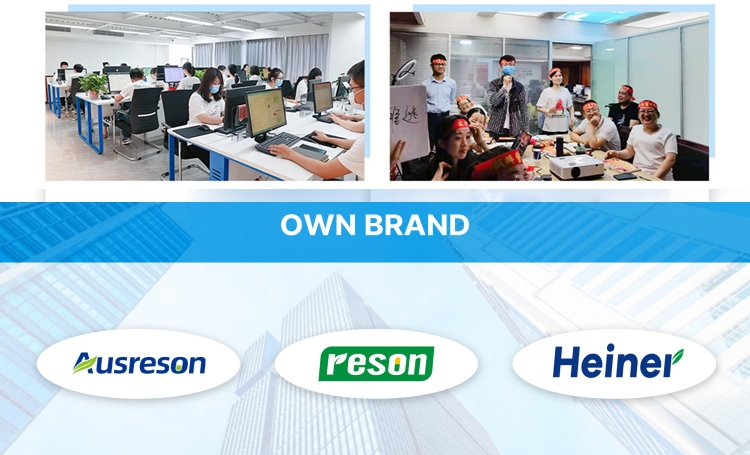 OWN BRAND

Ausreson

reson

Heiner